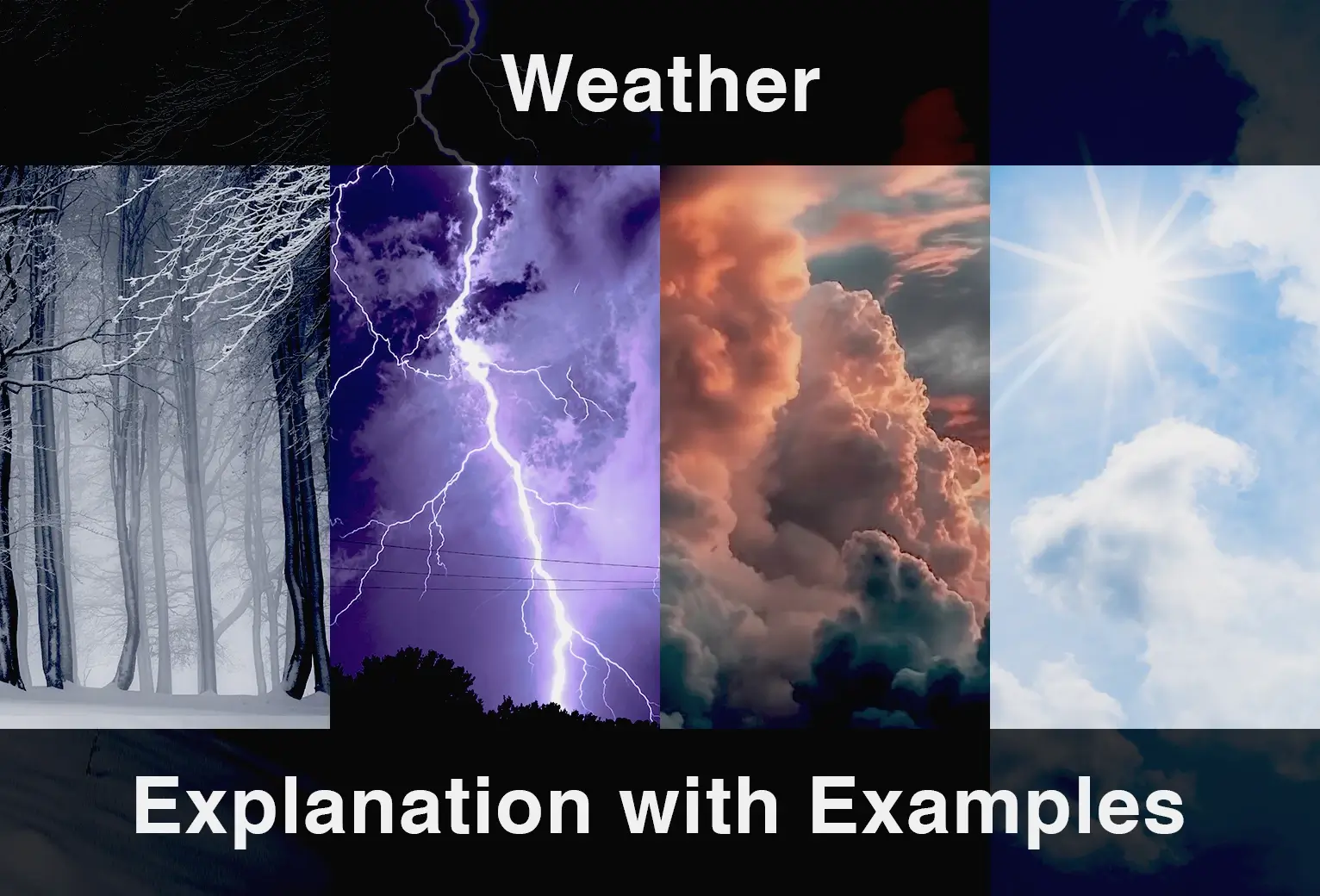 Weather

Explanation with Examples